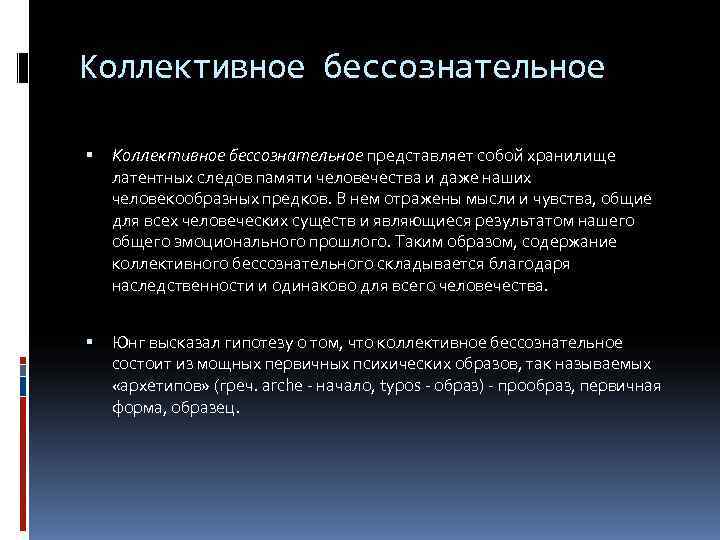 Коллективное бессознательное

▪ Коллективное бессознательное представляет собой хранилище латентных следов памяти человечества и даже наших человекообразных предков. В нем отражены мысли и чувства, общие для всех человеческих существ и являющиеся результатом нашего общего эмоционального прошлого. Таким образом, содержание коллективного бессознательного складывается благодаря наследственности и одинаково для всего человечества.

▪ Юнг высказал гипотезу о том, что коллективное бессознательное состоит из мощных первичных психических образов, так называемых «архетипов» (греч. arche - начало, typos - образ) - прообраз, первичная форма, образец.